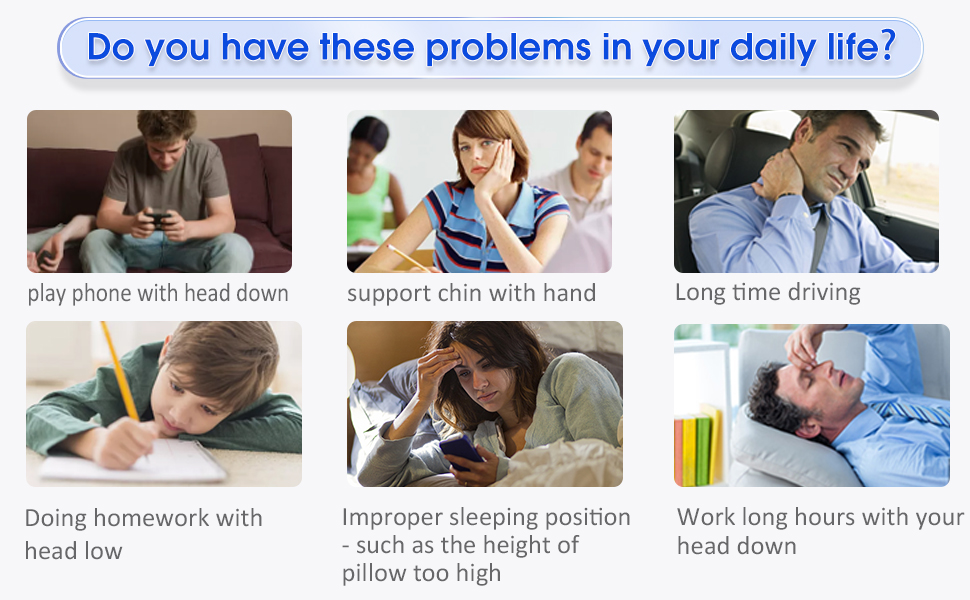 Do you have these problems in your daily life?

play phone with head down

support chin with hand

Long time driving

Doing homework with head low

Improper sleeping position - such as the height of pillow too high

Work long hours with your head down